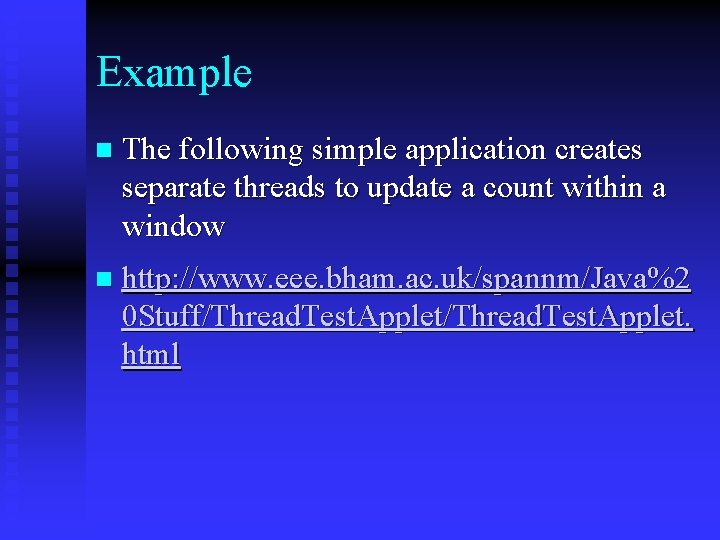 Example

The following simple application creates separate threads to update a count within a window

http://www.eee.bham.ac.uk/spannm/Java%20Stuff/ThreadTestApplet/ThreadTestApplet.html